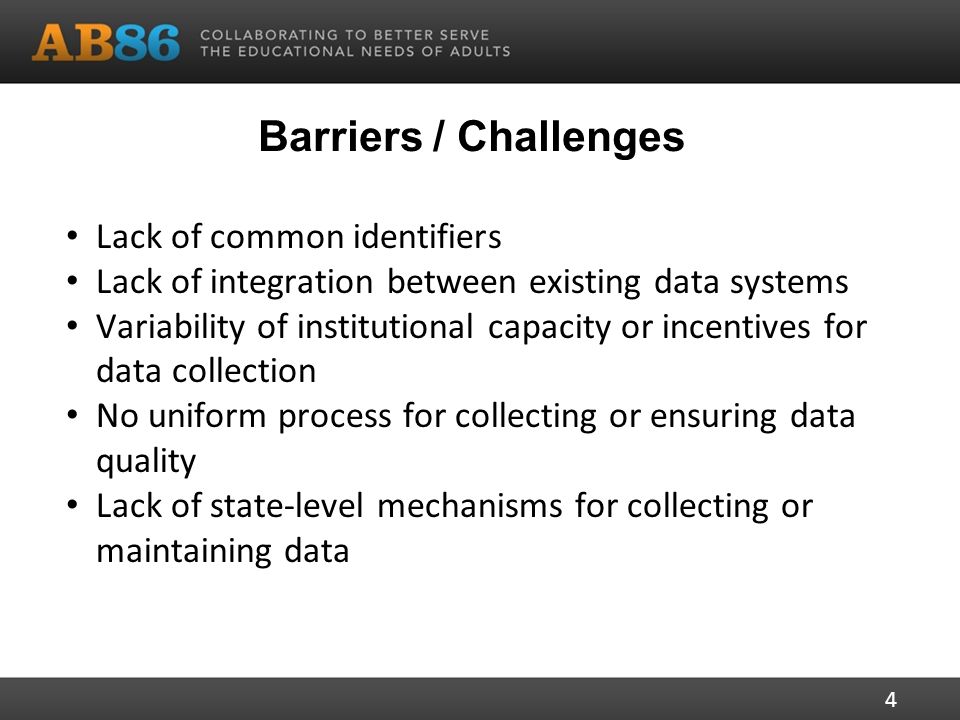 AB86 COLLABORATING TO BETTER SERVE THE EDUCATIONAL NEEDS OF ADULTS

Barriers / Challenges

• Lack of common identifiers
• Lack of integration between existing data systems
• Variability of institutional capacity or incentives for data collection
• No uniform process for collecting or ensuring data quality
• Lack of state-level mechanisms for collecting or maintaining data

4